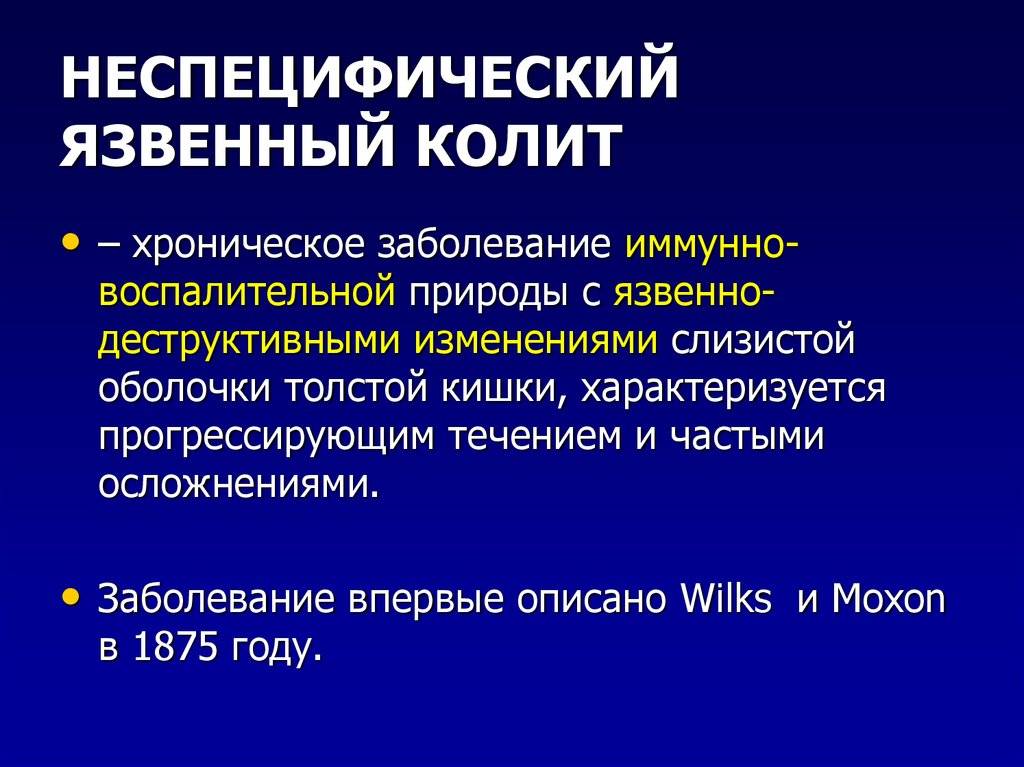 НЕСПЕЦИФИЧЕСКИЙ ЯЗВЕННЫЙ КОЛИТ

• – хроническое заболевание иммунно-воспалительной природы с язвенно-деструктивными изменениями слизистой оболочки толстой кишки, характеризуется прогрессирующим течением и частыми осложнениями.

• Заболевание впервые описано Wilks и Moxon в 1875 году.